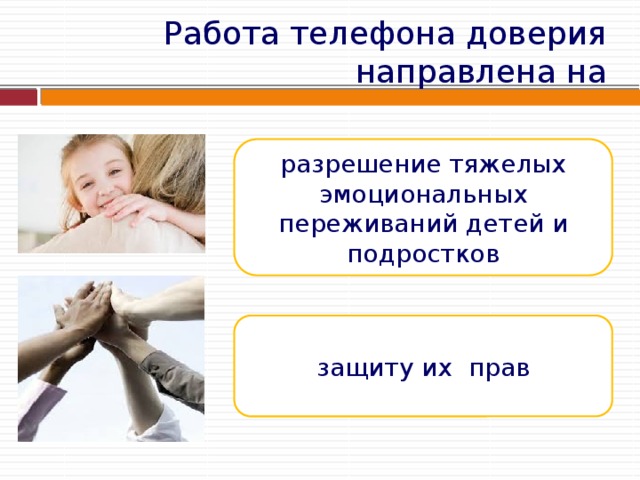 Работа телефона доверия направлена на

разрешение тяжелых эмоциональных переживаний детей и подростков

защиту их прав